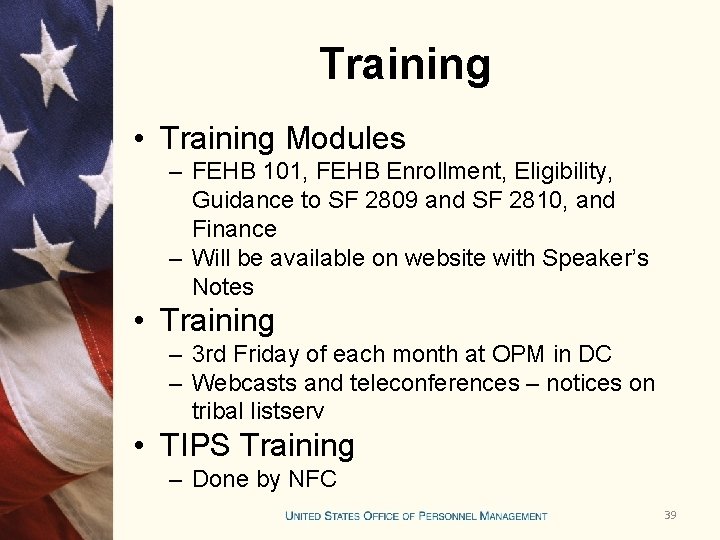 Training

• Training Modules
– FEHB 101, FEHB Enrollment, Eligibility, Guidance to SF 2809 and SF 2810, and Finance
– Will be available on website with Speaker's Notes

• Training
– 3rd Friday of each month at OPM in DC
– Webcasts and teleconferences – notices on tribal listserv

• TIPS Training
– Done by NFC

UNITED STATES OFFICE OF PERSONNEL MANAGEMENT 39